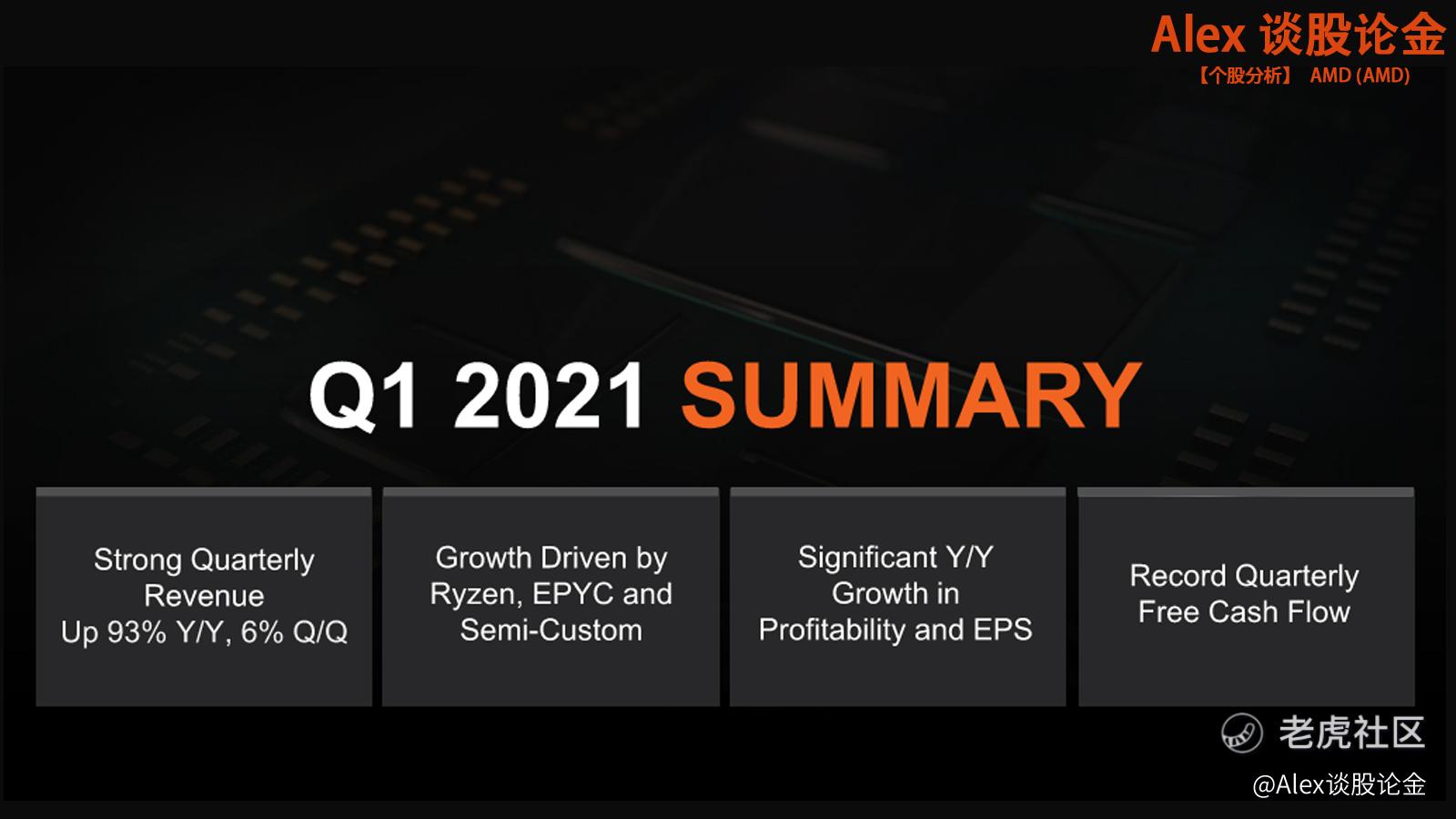 Alex 谈股论金
【个股分析】 AMD (AMD)

Q1 2021 SUMMARY

Strong Quarterly Revenue Up 93% Y/Y, 6% Q/Q

Growth Driven by Ryzen, EPYC and Semi-Custom

Significant Y/Y Growth in Profitability and EPS

Record Quarterly Free Cash Flow

老虎社区
@Alex谈股论金